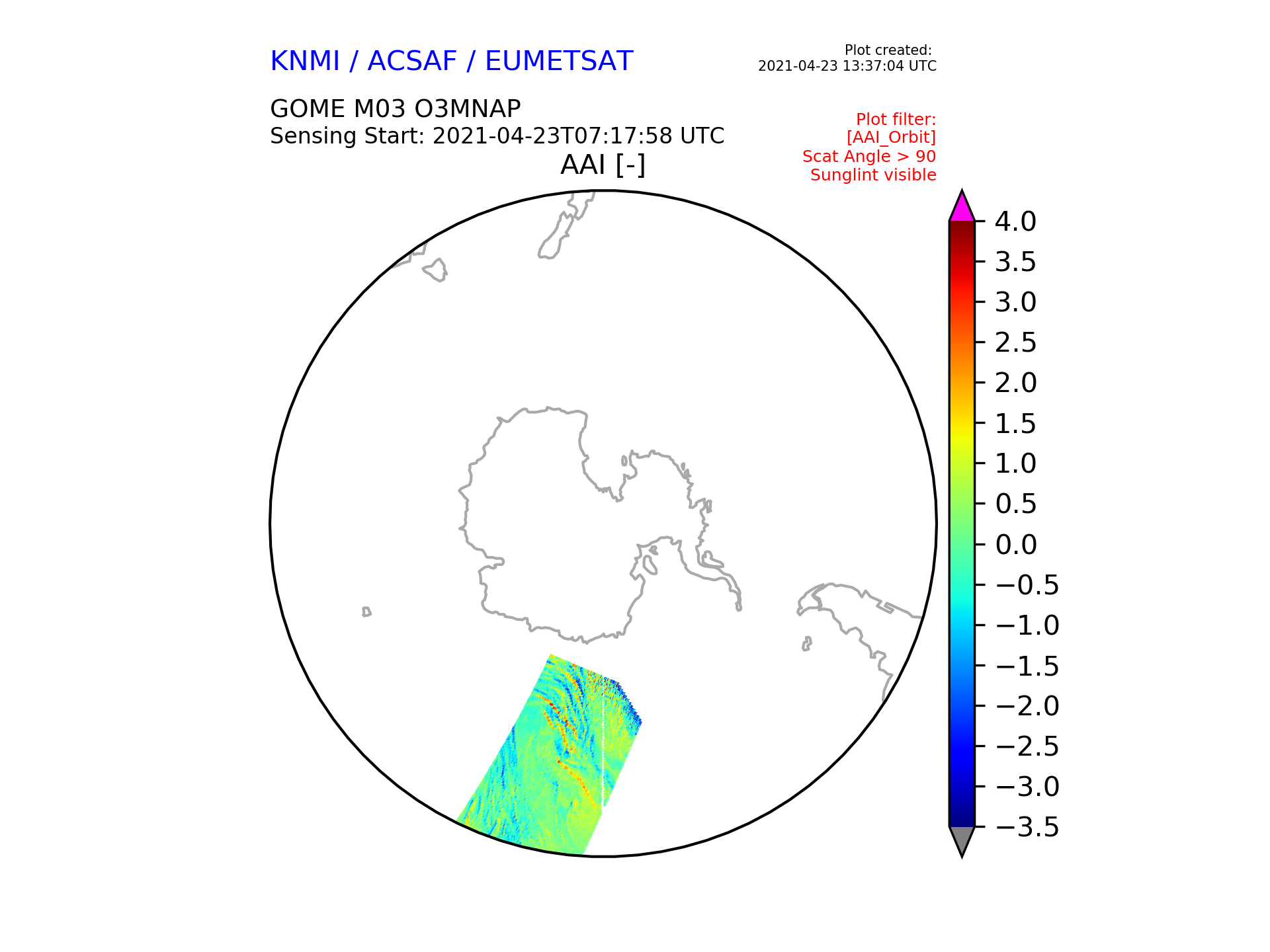 KNMI / ACSAF / EUMETSAT

Plot created:
2021-04-23 13:37:04 UTC

GOME M03 O3MNAP
Sensing Start: 2021-04-23T07:17:58 UTC

Plot filter:
[AAI_Orbit]
Scat Angle > 90
Sunglint visible

AAI [-]

4.0
3.5
3.0
2.5
2.0
1.5
1.0
0.5
0.0
−0.5
−1.0
−1.5
−2.0
−2.5
−3.0
−3.5